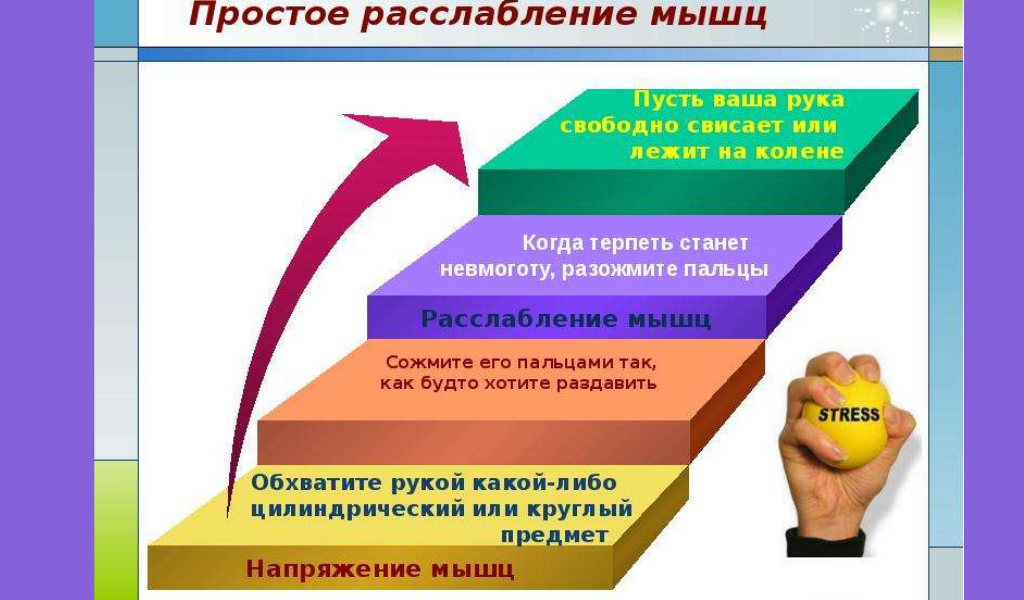 Простое расслабление мышц

Пусть ваша рука свободно свисает или лежит на колене

Когда терпеть станет невмоготу, разожмите пальцы

Расслабление мышц

Сожмите его пальцами так, как будто хотите раздавить

Обхватите рукой какой-либо цилиндрический или круглый предмет

Напряжение мышц

STRESS